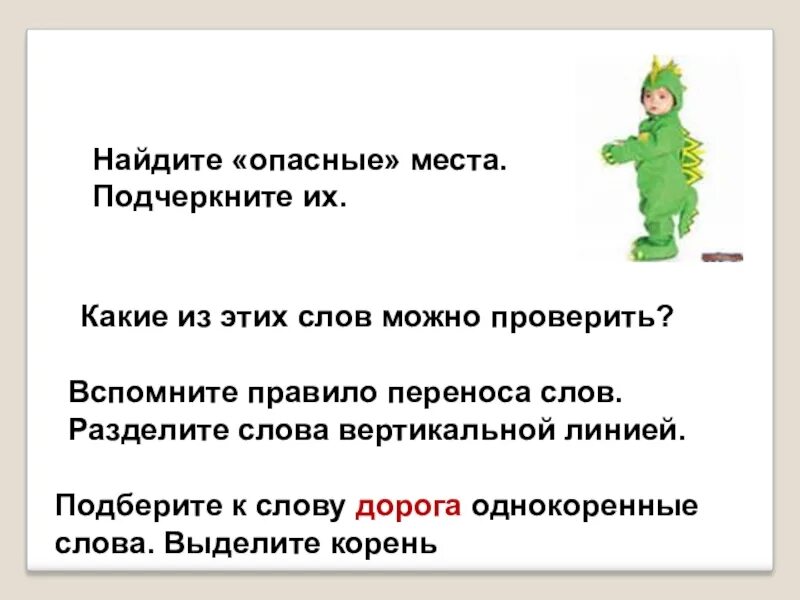 Найдите «опасные» места. Подчеркните их.

Какие из этих слов можно проверить?

Вспомните правило переноса слов. Разделите слова вертикальной линией.

Подберите к слову дорога однокоренные слова. Выделите корень